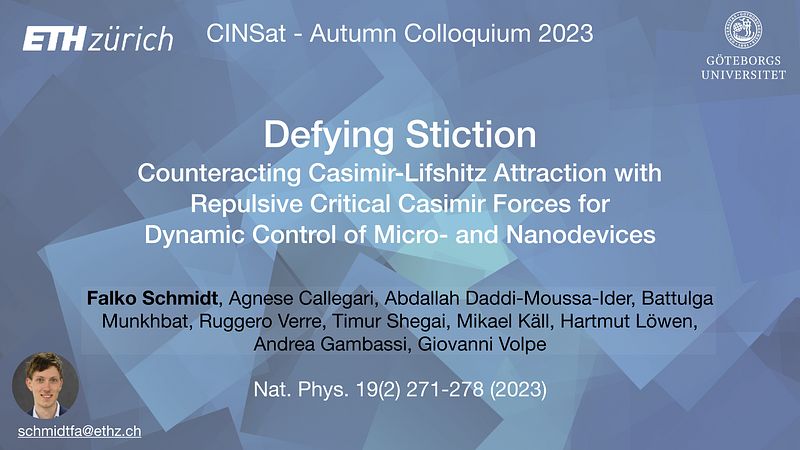 ETH zürich

CINSat - Autumn Colloquium 2023

GÖTEBORGS UNIVERSITET

Defying Stiction

Counteracting Casimir-Lifshitz Attraction with Repulsive Critical Casimir Forces for Dynamic Control of Micro- and Nanodevices

Falko Schmidt, Agnese Callegari, Abdallah Daddi-Moussa-Ider, Battulga Munkhbat, Ruggero Verre, Timur Shegai, Mikael Käll, Hartmut Löwen, Andrea Gambassi, Giovanni Volpe

Nat. Phys. 19(2) 271-278 (2023)

schmidtfa@ethz.ch